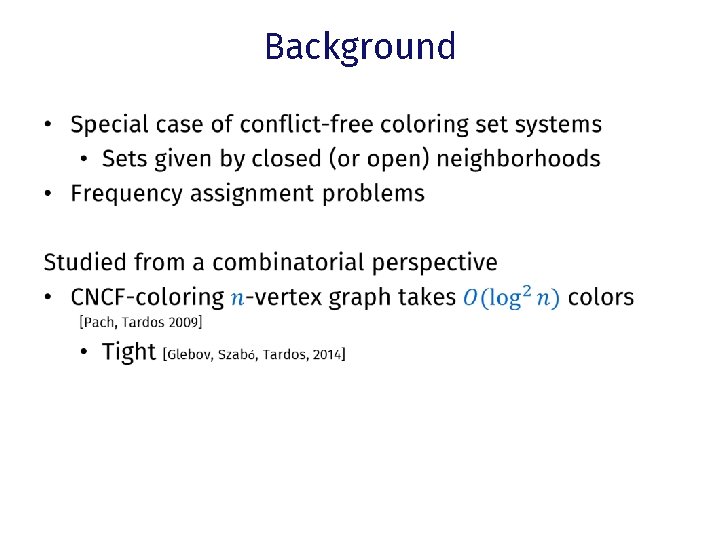 Background

• Special case of conflict-free coloring set systems
  • Sets given by closed (or open) neighborhoods
• Frequency assignment problems

Studied from a combinatorial perspective
• CNCF-coloring $n$-vertex graph takes $O(\log^2 n)$ colors [Pach, Tardos 2009]
  • Tight [Glebov, Szabó, Tardos, 2014]